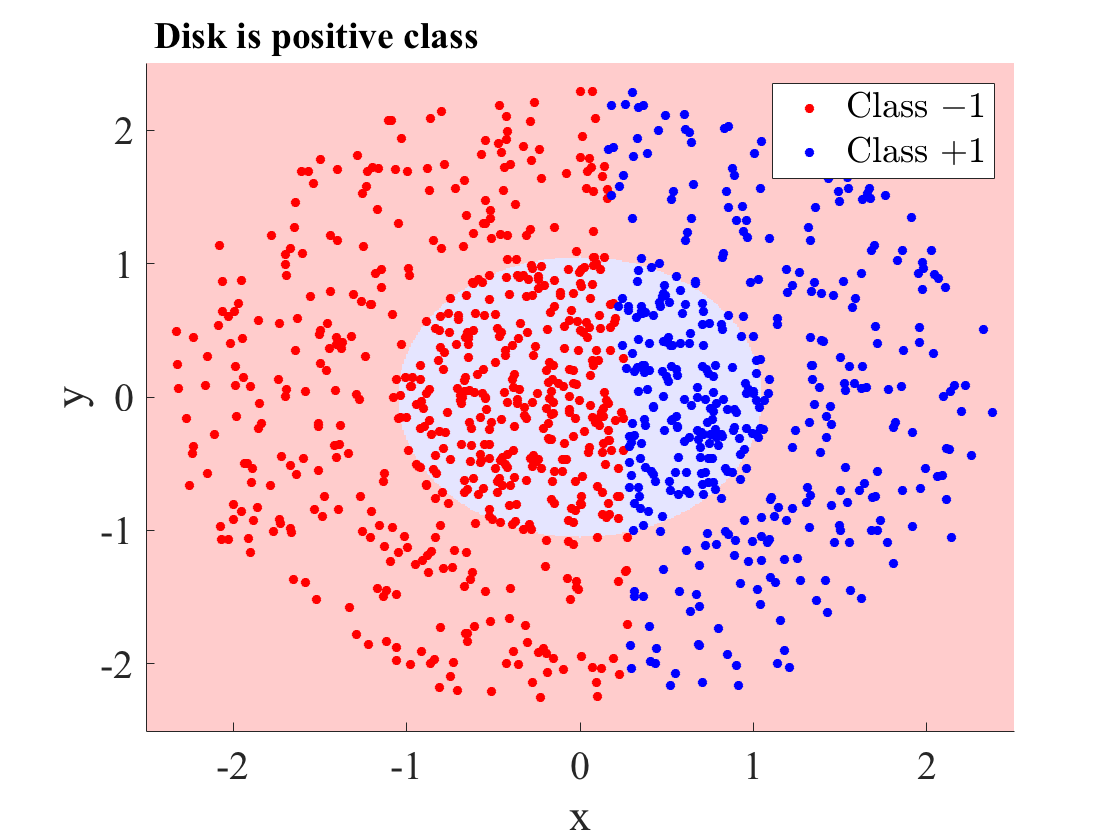 Disk is positive class

Class $-1$
Class $+1$

2
1
0
-1
-2

y

-2
-1
0
1
2

x